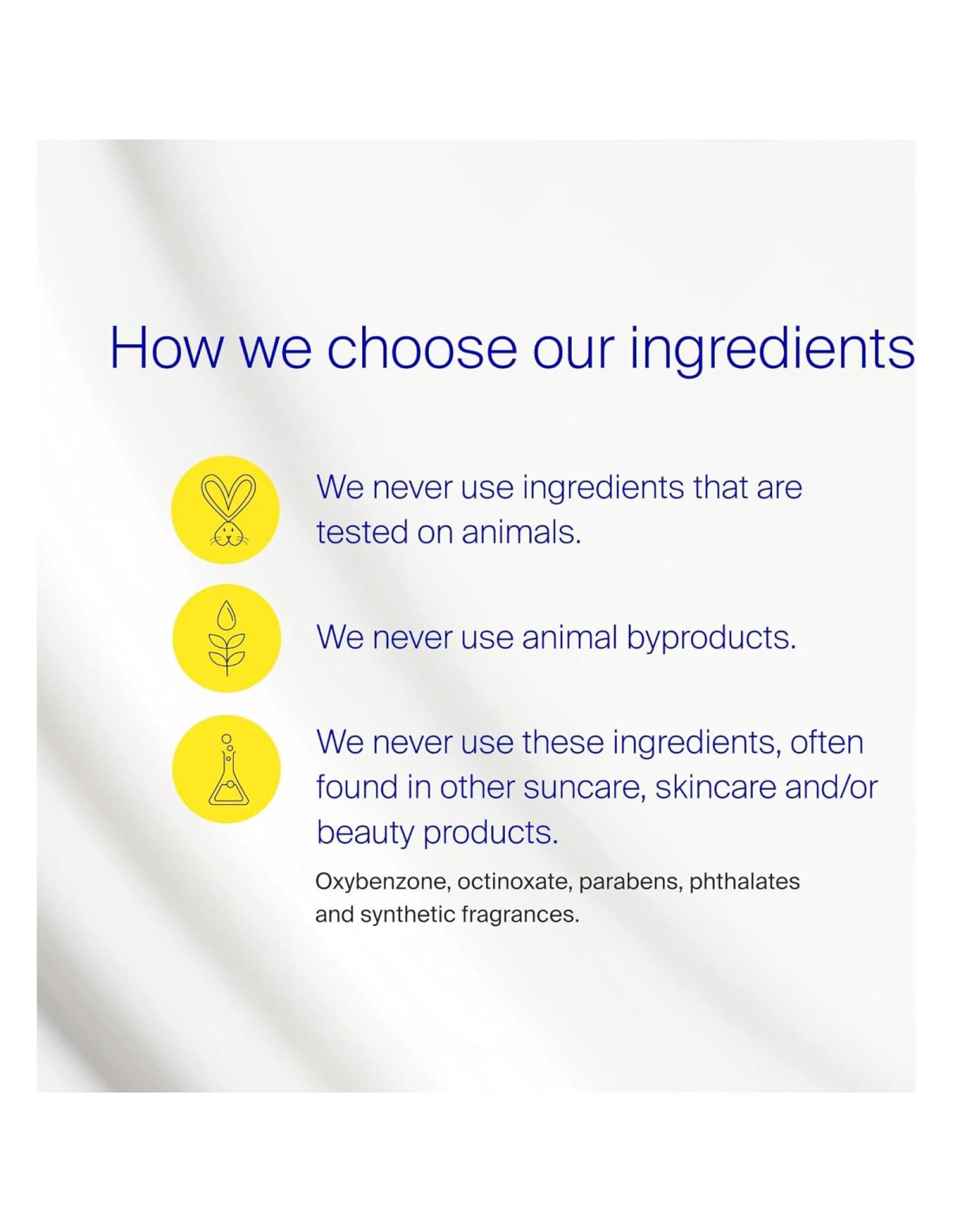 How we choose our ingredients

We never use ingredients that are tested on animals.

We never use animal byproducts.

We never use these ingredients, often found in other suncare, skincare and/or beauty products.

Oxybenzone, octinoxate, parabens, phthalates and synthetic fragrances.